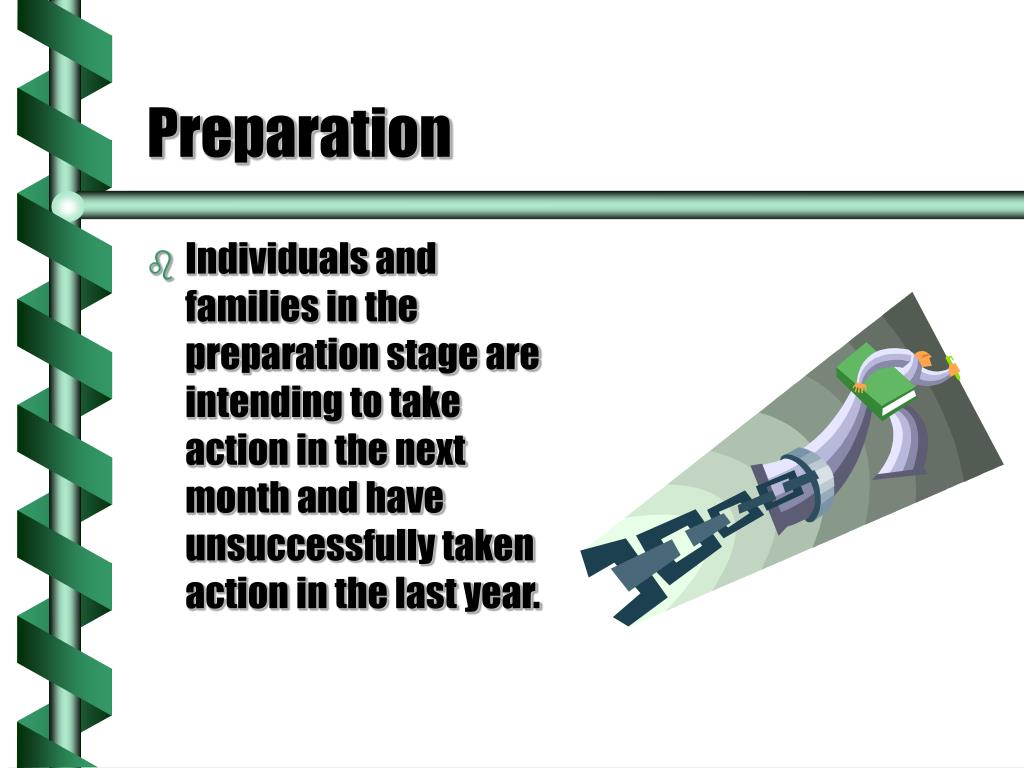 Preparation

Individuals and families in the preparation stage are intending to take action in the next month and have unsuccessfully taken action in the last year.